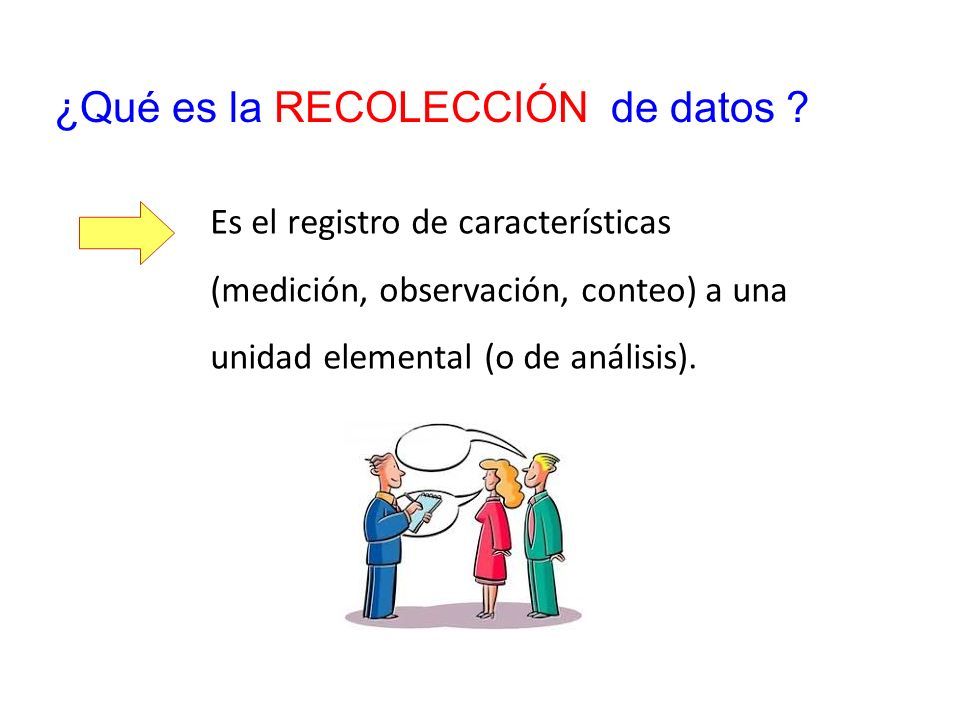 ¿Qué es la RECOLECCIÓN de datos ?

Es el registro de características (medición, observación, conteo) a una unidad elemental (o de análisis).